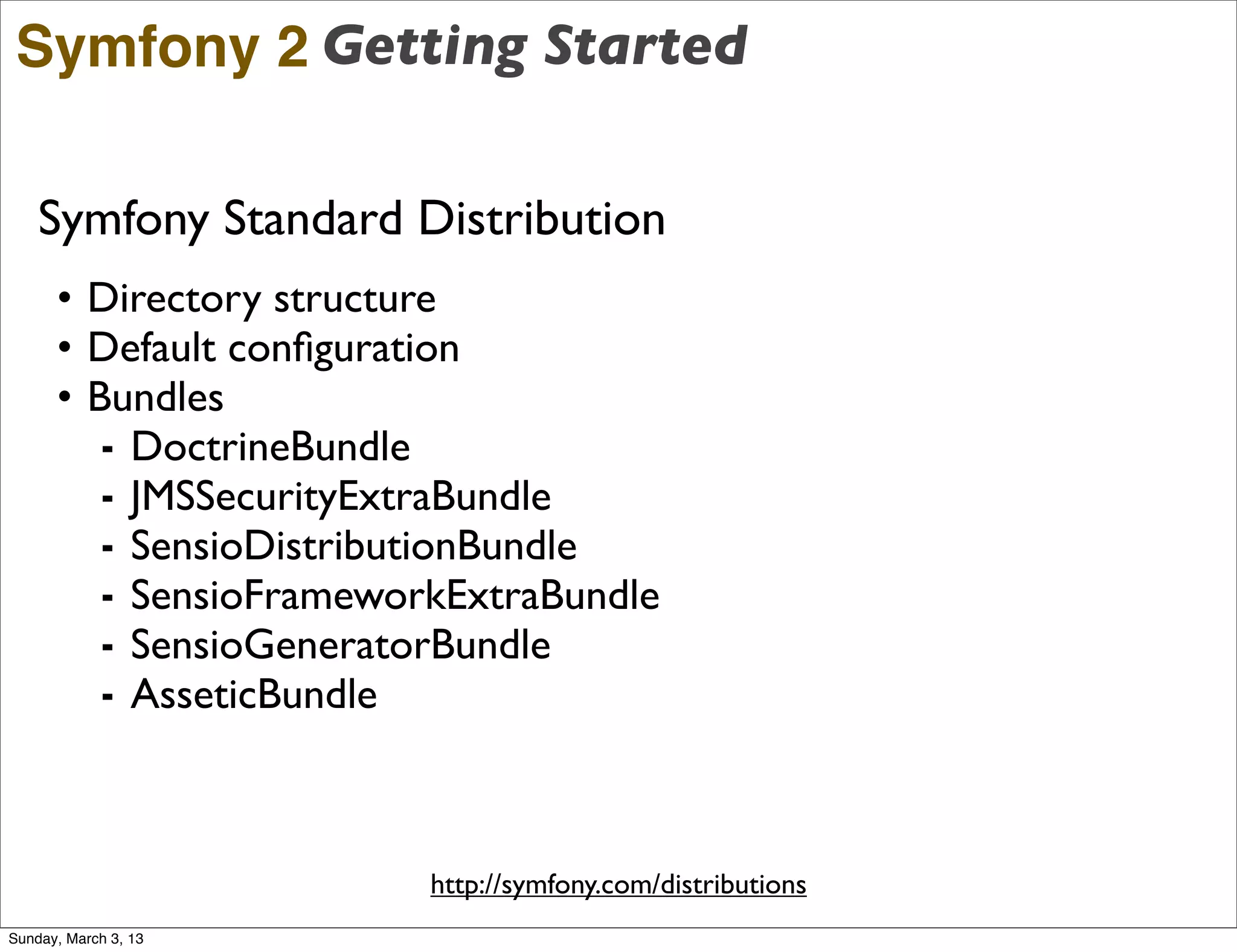 Symfony 2 Getting Started

Symfony Standard Distribution

• Directory structure
• Default configuration
• Bundles
  - DoctrineBundle
  - JMSSecurityExtraBundle
  - SensioDistributionBundle
  - SensioFrameworkExtraBundle
  - SensioGeneratorBundle
  - AsseticBundle

http://symfony.com/distributions

Sunday, March 3, 13